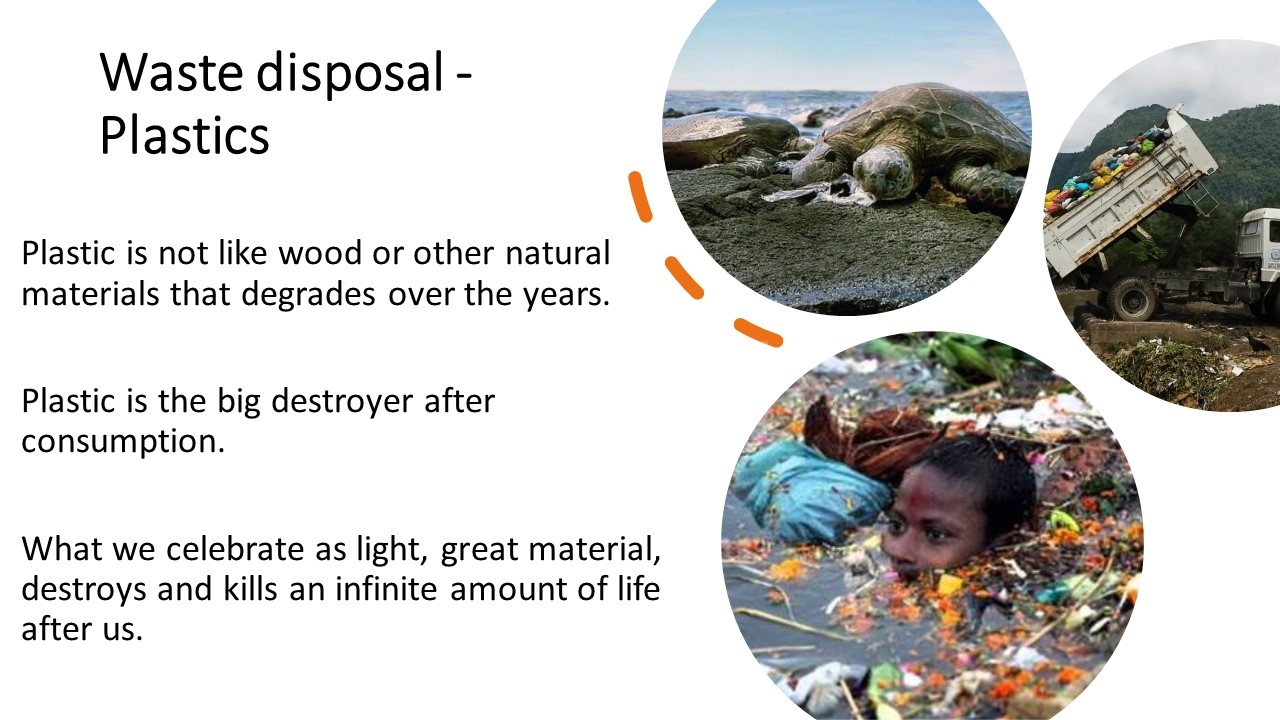 Waste disposal - Plastics

Plastic is not like wood or other natural materials that degrades over the years.

Plastic is the big destroyer after consumption.

What we celebrate as light, great material, destroys and kills an infinite amount of life after us.